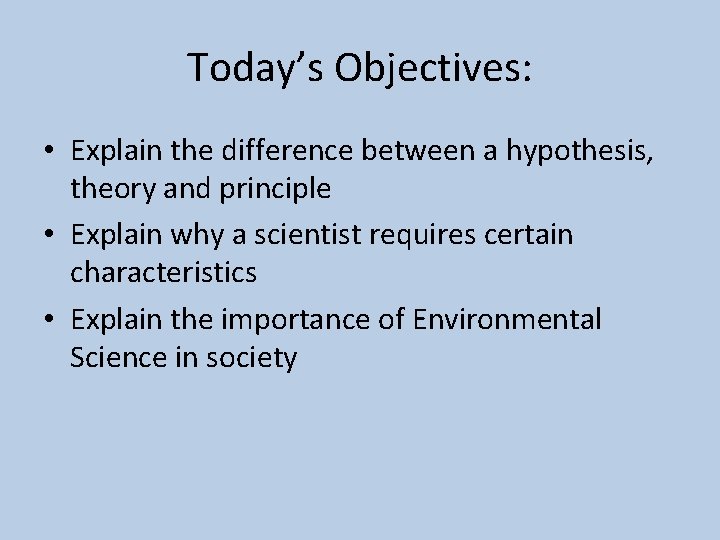 Today’s Objectives:

• Explain the difference between a hypothesis, theory and principle
• Explain why a scientist requires certain characteristics
• Explain the importance of Environmental Science in society